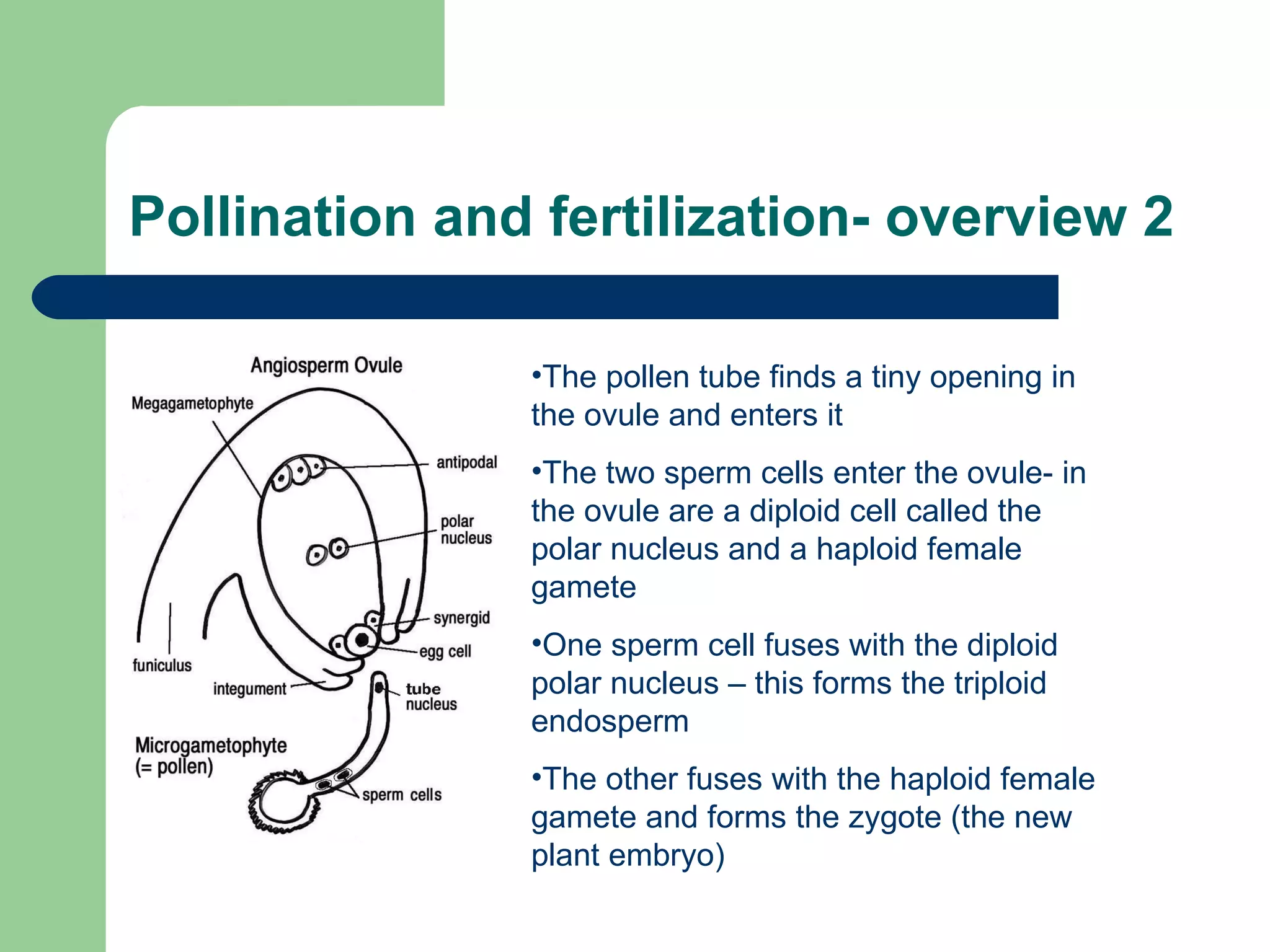 Pollination and fertilization- overview 2

Angiosperm Ovule

Megagametophyte

antipodal

polar nucleus

synergid

egg cell

funiculus

integument

tube nucleus

Microgametophyte (= pollen)

sperm cells

•The pollen tube finds a tiny opening in the ovule and enters it

•The two sperm cells enter the ovule- in the ovule are a diploid cell called the polar nucleus and a haploid female gamete

•One sperm cell fuses with the diploid polar nucleus – this forms the triploid endosperm

•The other fuses with the haploid female gamete and forms the zygote (the new plant embryo)